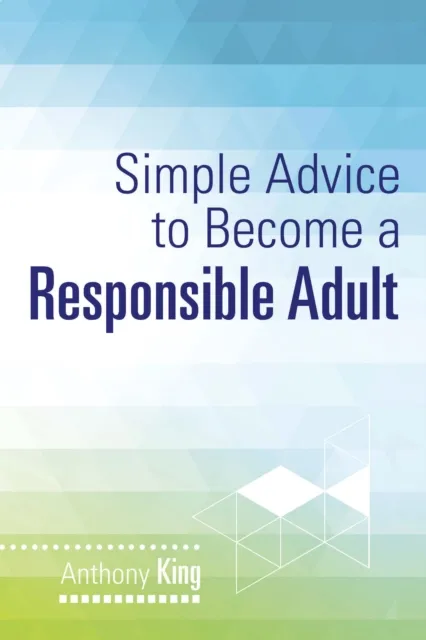 Simple Advice to Become a Responsible Adult

Anthony King